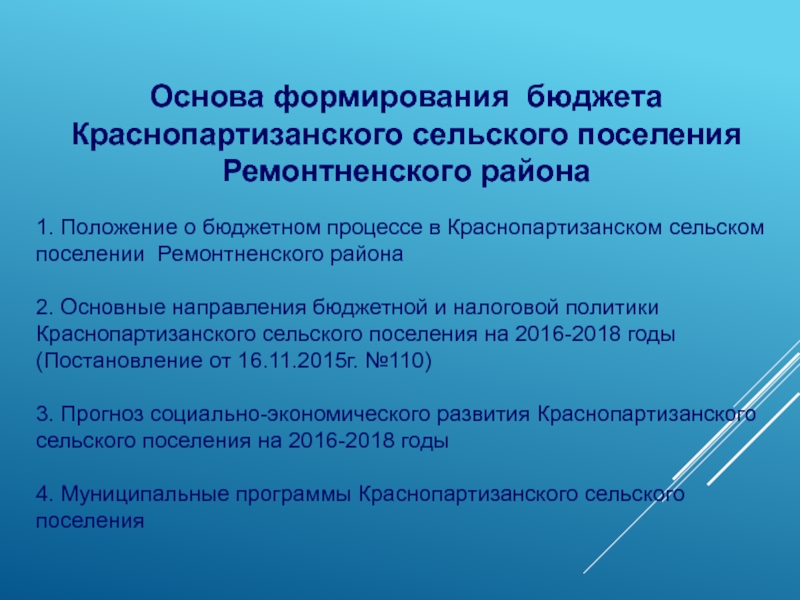 Основа формирования бюджета Краснопартизанского сельского поселения Ремонтненского района

1. Положение о бюджетном процессе в Краснопартизанском сельском поселении Ремонтненского района

2. Основные направления бюджетной и налоговой политики Краснопартизанского сельского поселения на 2016-2018 годы (Постановление от 16.11.2015г. №110)

3. Прогноз социально-экономического развития Краснопартизанского сельского поселения на 2016-2018 годы

4. Муниципальные программы Краснопартизанского сельского поселения